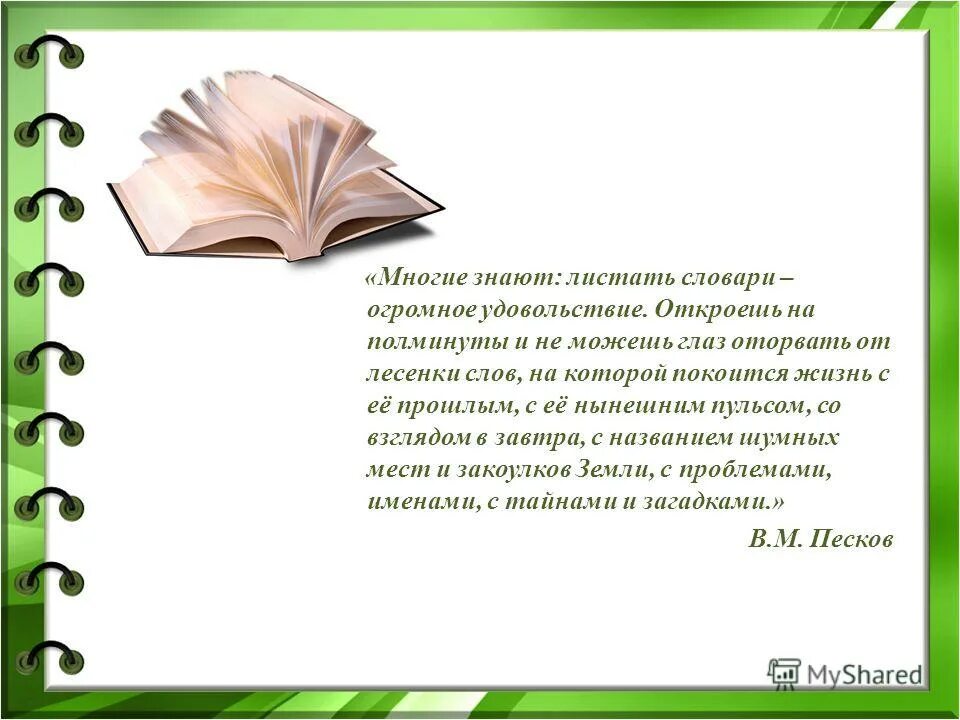 «Многие знают: листать словари – огромное удовольствие. Откроешь на полминуты и не можешь глаз оторвать от лесенки слов, на которой покоится жизнь с её прошлым, с её нынешним пульсом, со взглядом в завтра, с названием шумных мест и закоулков Земли, с проблемами, именами, с тайнами и загадками.»

В.М. Песков

MyShared